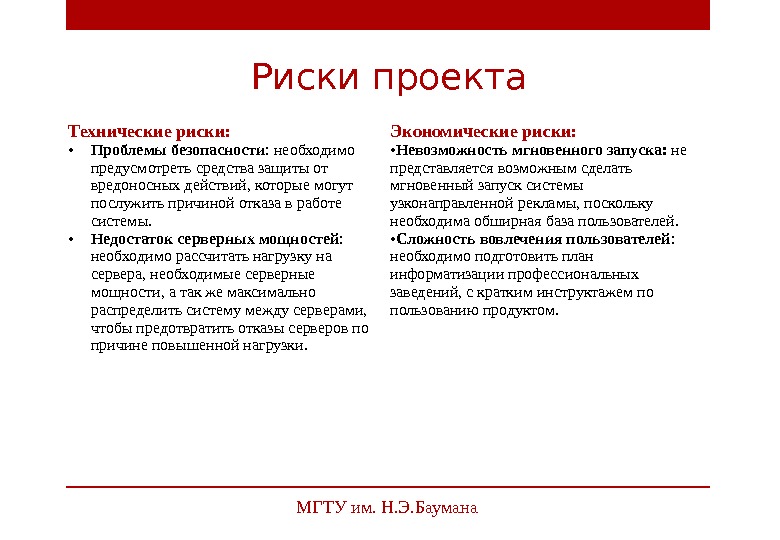 Риски проекта

Технические риски:
• Проблемы безопасности: необходимо предусмотреть средства защиты от вредоносных действий, которые могут послужить причиной отказа в работе системы.
• Недостаток серверных мощностей: необходимо рассчитать нагрузку на сервера, необходимые серверные мощности, а так же максимально распределить систему между серверами, чтобы предотвратить отказы серверов по причине повышенной нагрузки.

Экономические риски:
•Невозможность мгновенного запуска: не представляется возможным сделать мгновенный запуск системы узконаправленной рекламы, поскольку необходима обширная база пользователей.
•Сложность вовлечения пользователей: необходимо подготовить план информатизации профессиональных заведений, с кратким инструктажем по пользованию продуктом.

МГТУ им. Н.Э.Баумана